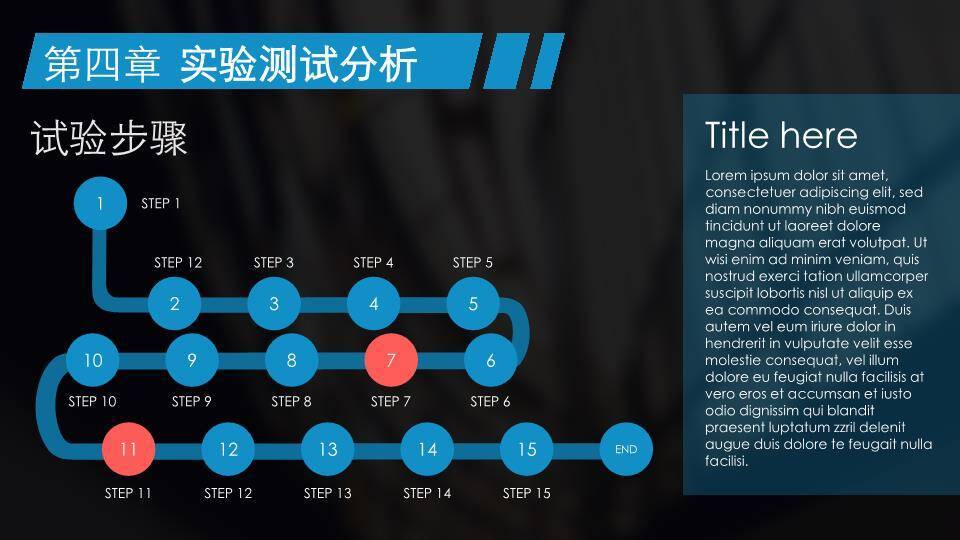 第四章 实验测试分析

试验步骤

1 STEP 1

STEP 12 STEP 3 STEP 4 STEP 5

2 3 4 5

10 9 8 7 6

STEP 10 STEP 9 STEP 8 STEP 7 STEP 6

11 12 13 14 15 END

STEP 11 STEP 12 STEP 13 STEP 14 STEP 15

Title here

Lorem ipsum dolor sit amet, consectetuer adipiscing elit, sed diam nonummy nibh euismod tincidunt ut laoreet dolore magna aliquam erat volutpat. Ut wisi enim ad minim veniam, quis nostrud exerci tation ullamcorper suscipit lobortis nisl ut aliquip ex ea commodo consequat. Duis autem vel eum iriure dolor in hendrerit in vulputate velit esse molestie consequat, vel illum dolore eu feugiat nulla facilisis at vero eros et accumsan et iusto odio dignissim qui blandit praesent luptatum zzril delenit augue duis dolore te feugait nulla facilisi.